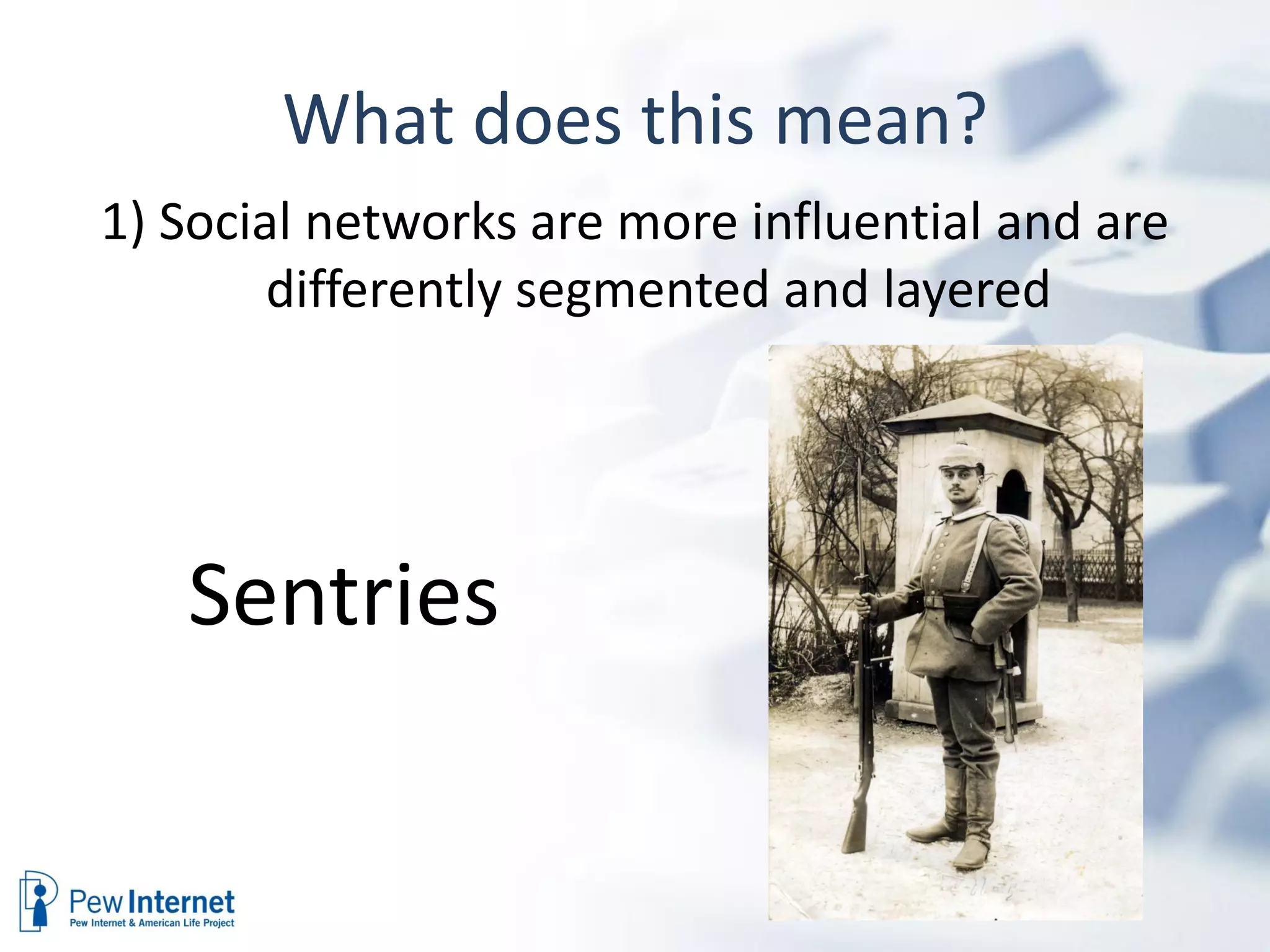 What does this mean?

1) Social networks are more influential and are differently segmented and layered

Sentries

Pew Internet
Pew Internet & American Life Project